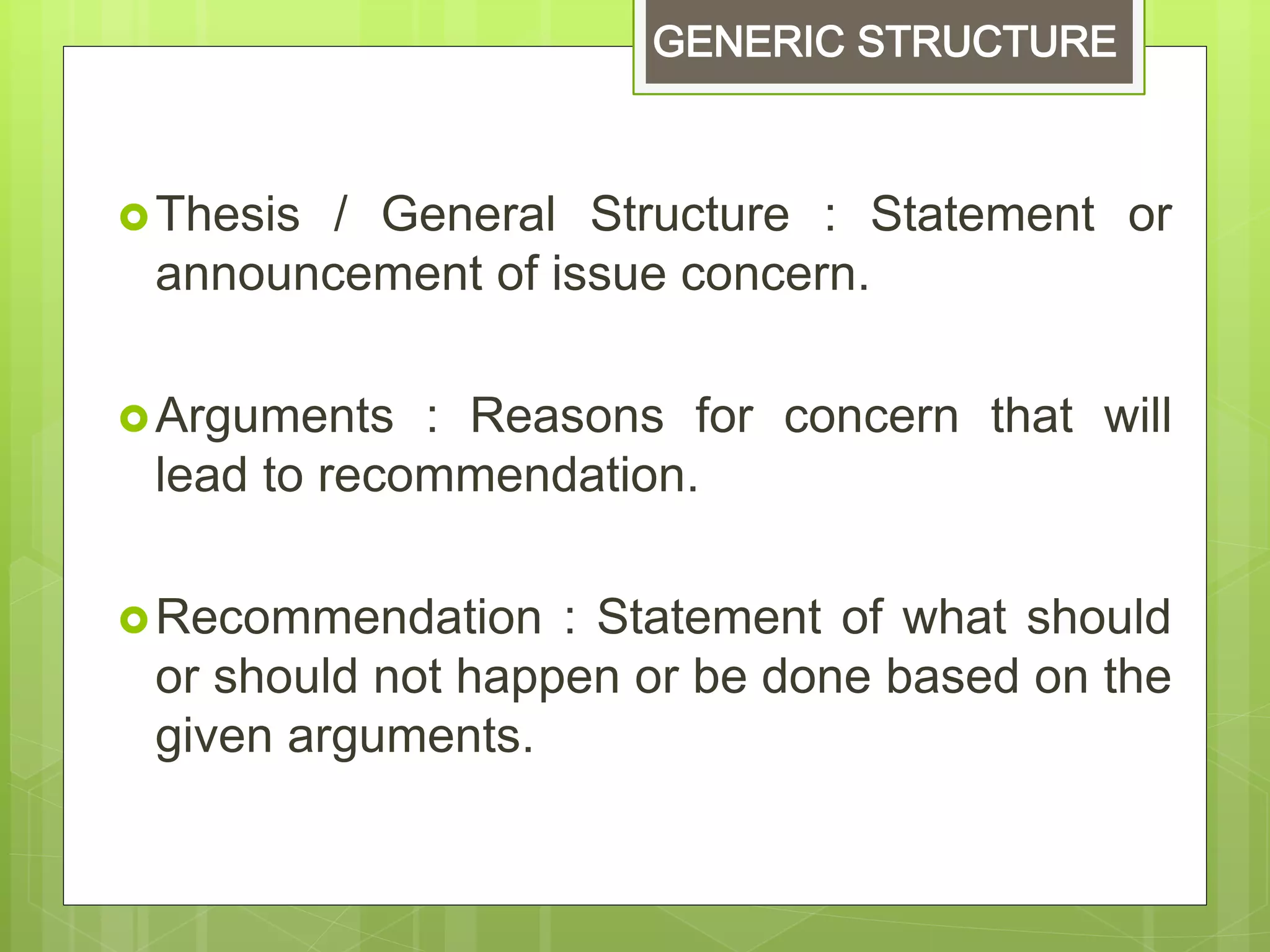 GENERIC STRUCTURE

Thesis / General Structure : Statement or announcement of issue concern.

Arguments : Reasons for concern that will lead to recommendation.

Recommendation : Statement of what should or should not happen or be done based on the given arguments.